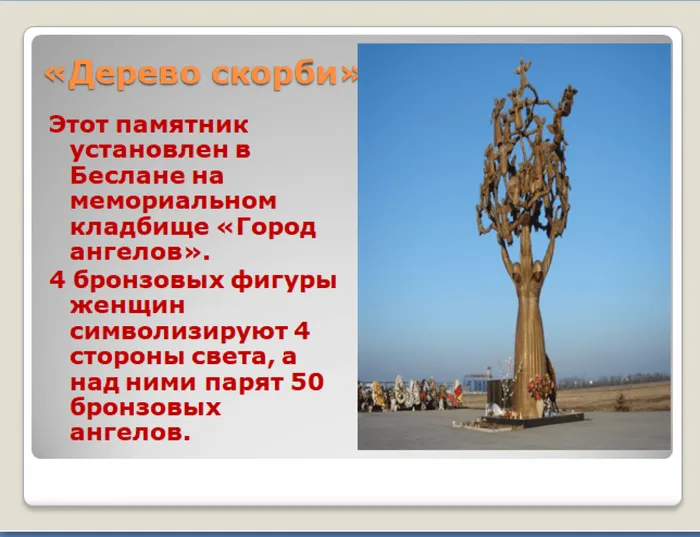 «Дерево скорби»

Этот памятник установлен в Беслане на мемориальном кладбище «Город ангелов».

4 бронзовых фигуры женщин символизируют 4 стороны света, а над ними парят 50 бронзовых ангелов.